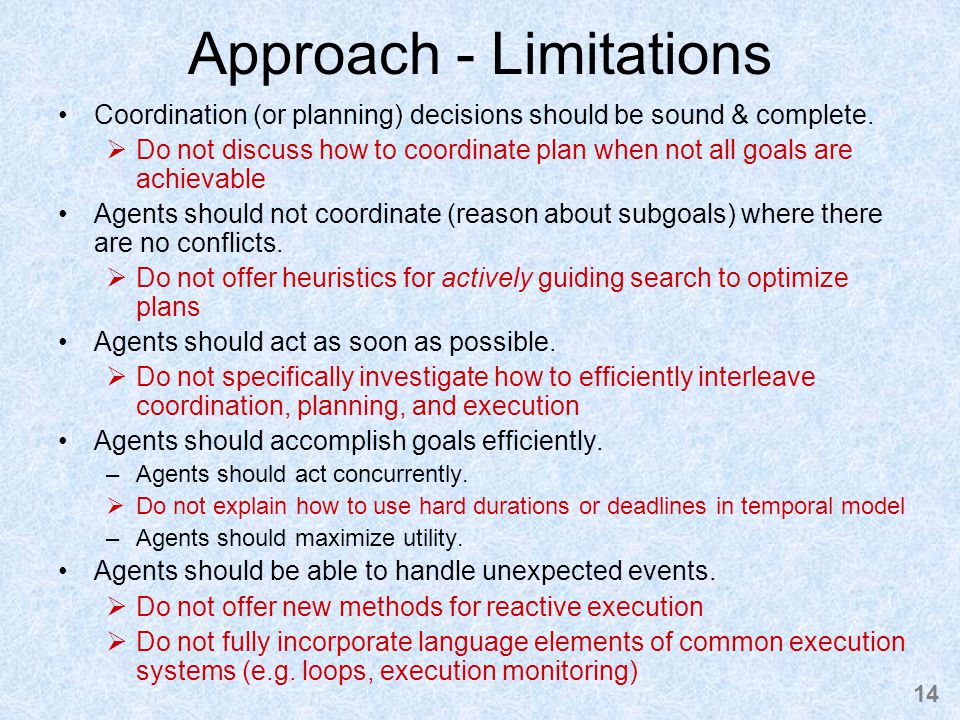 Approach - Limitations

• Coordination (or planning) decisions should be sound & complete.
➢ Do not discuss how to coordinate plan when not all goals are achievable
• Agents should not coordinate (reason about subgoals) where there are no conflicts.
➢ Do not offer heuristics for actively guiding search to optimize plans
• Agents should act as soon as possible.
➢ Do not specifically investigate how to efficiently interleave coordination, planning, and execution
• Agents should accomplish goals efficiently.
– Agents should act concurrently.
➢ Do not explain how to use hard durations or deadlines in temporal model
– Agents should maximize utility.
• Agents should be able to handle unexpected events.
➢ Do not offer new methods for reactive execution
➢ Do not fully incorporate language elements of common execution systems (e.g. loops, execution monitoring)

14